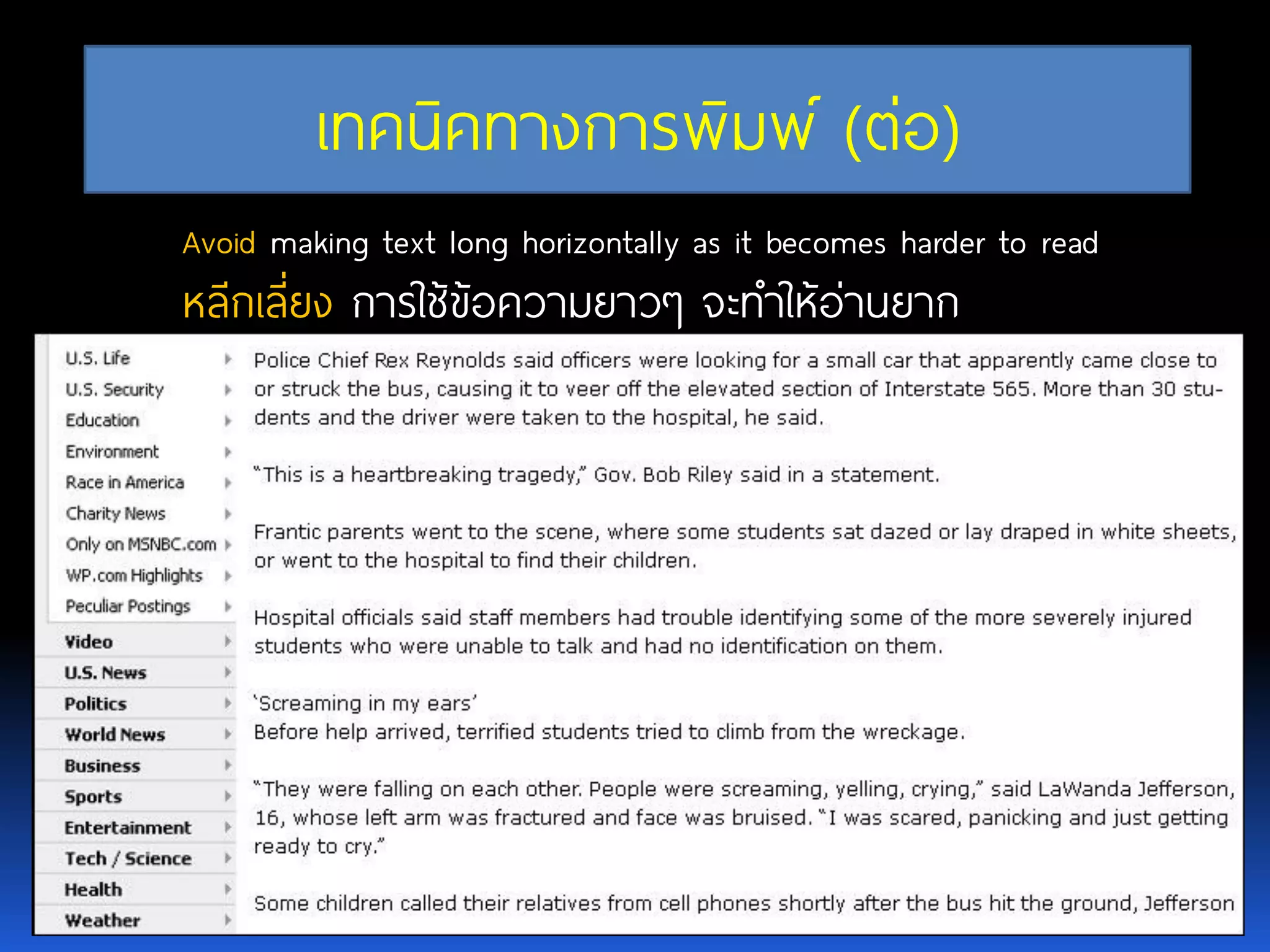 เทคนิคทางการพิมพ์ (ต่อ)

Avoid making text long horizontally as it becomes harder to read

หลีกเลี่ยง การใช้ข้อความยาวๆ จะทำให้อ่านยาก

U.S. Life
U.S. Security
Education
Environment
Race in America
Charity News
Only on MSNBC.com
WP.com Highlights
Peculiar Postings
Video
U.S. News
Politics
World News
Business
Sports
Entertainment
Tech / Science
Health
Weather

Police Chief Rex Reynolds said officers were looking for a small car that apparently came close to or struck the bus, causing it to veer off the elevated section of Interstate 565. More than 30 students and the driver were taken to the hospital, he said.

"This is a heartbreaking tragedy," Gov. Bob Riley said in a statement.

Frantic parents went to the scene, where some students sat dazed or lay draped in white sheets, or went to the hospital to find their children.

Hospital officials said staff members had trouble identifying some of the more severely injured students who were unable to talk and had no identification on them.

'Screaming in my ears'
Before help arrived, terrified students tried to climb from the wreckage.

"They were falling on each other. People were screaming, yelling, crying," said LaWanda Jefferson, 16, whose left arm was fractured and face was bruised. "I was scared, panicking and just getting ready to cry."

Some children called their relatives from cell phones shortly after the bus hit the ground, Jefferson